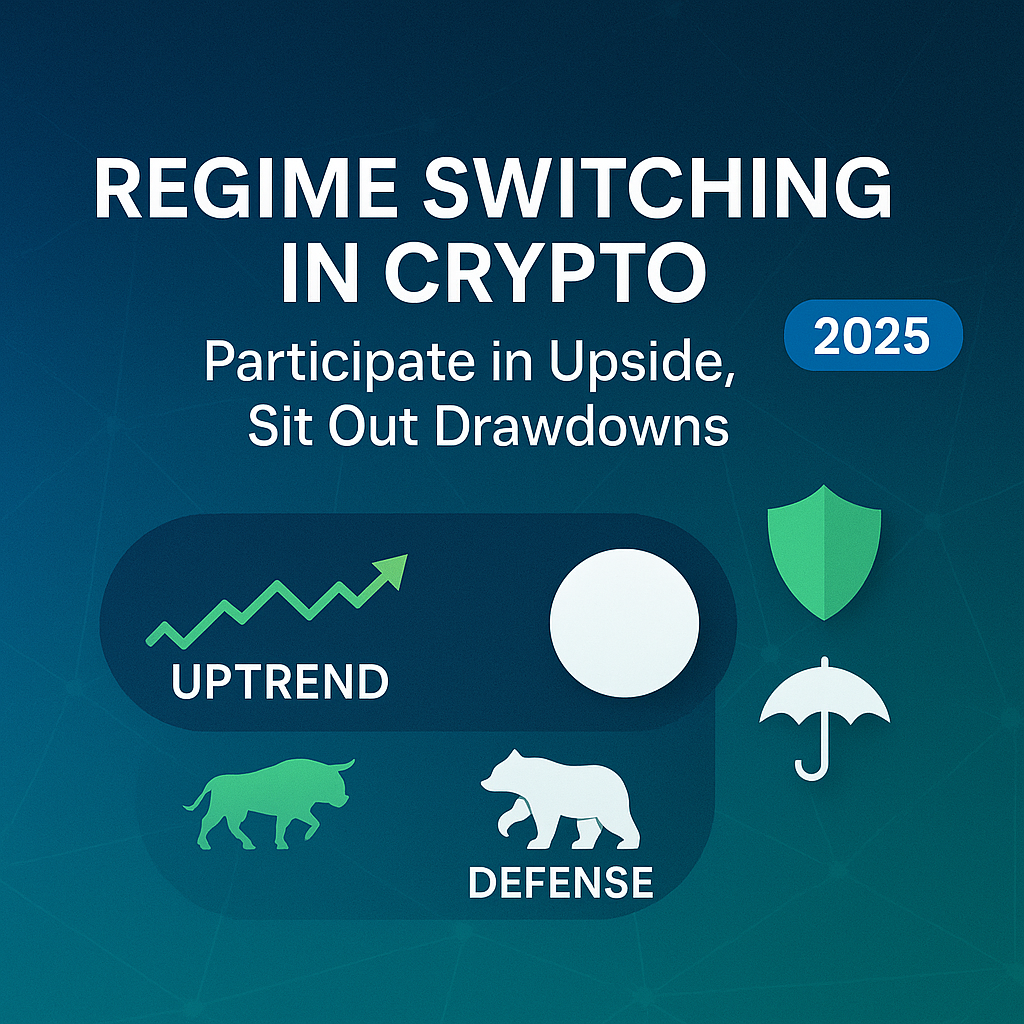 REGIME SWITCHING IN CRYPTO

2025

Participate in Upside, Sit Out Drawdowns

UPTREND

DEFENSE